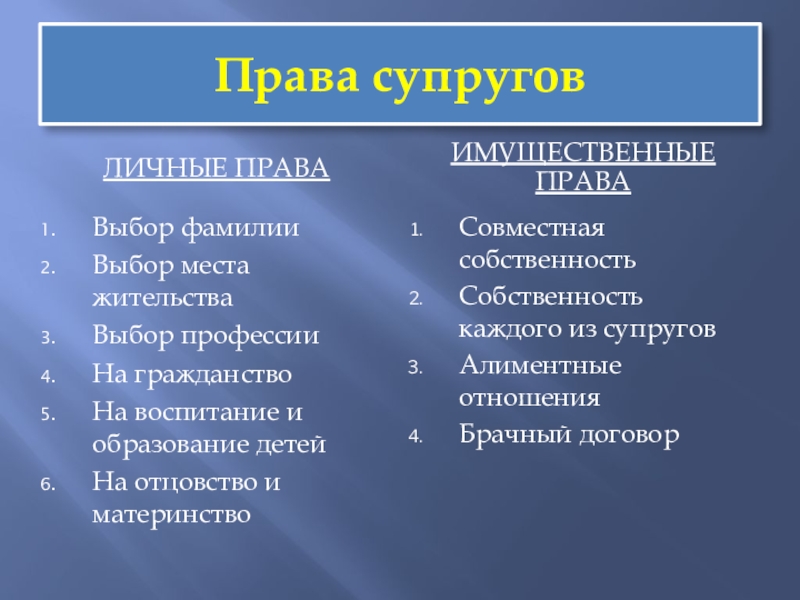 Права супругов

ЛИЧНЫЕ ПРАВА

1. Выбор фамилии
2. Выбор места жительства
3. Выбор профессии
4. На гражданство
5. На воспитание и образование детей
6. На отцовство и материнство

ИМУЩЕСТВЕННЫЕ ПРАВА

1. Совместная собственность
2. Собственность каждого из супругов
3. Алиментные отношения
4. Брачный договор